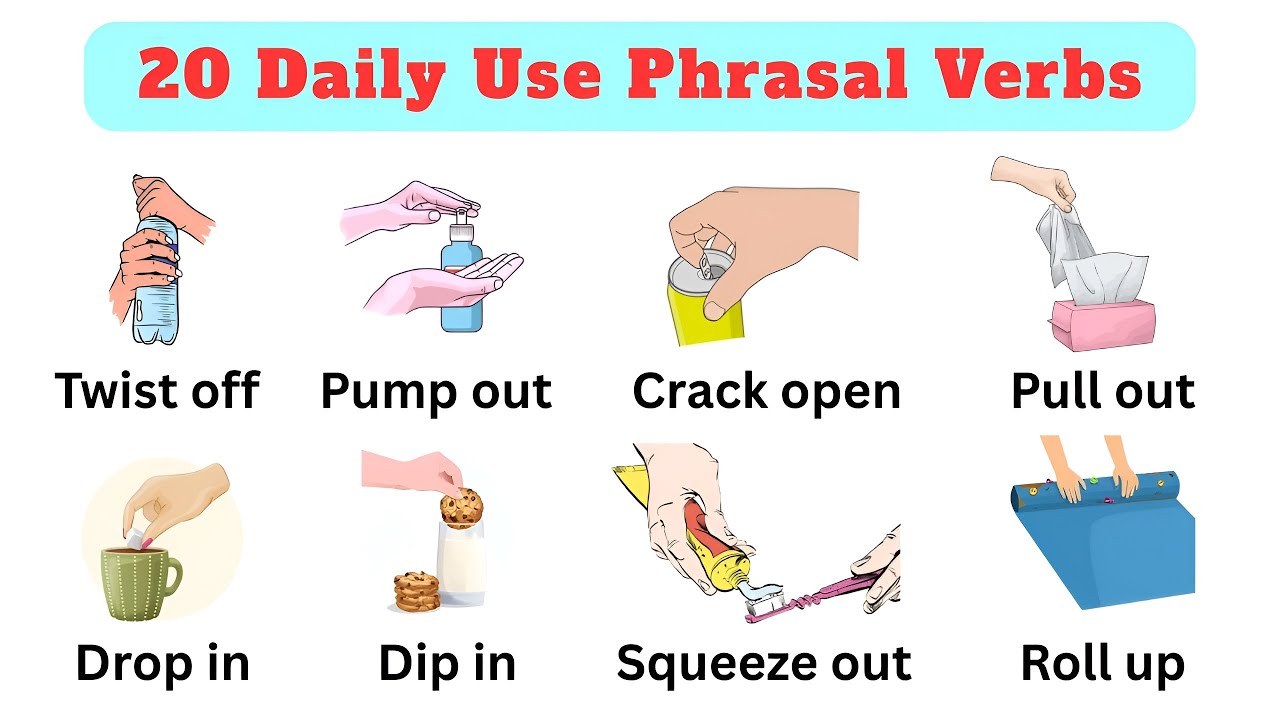 20 Daily Use Phrasal Verbs

Twist off

Pump out

Crack open

Pull out

Drop in

Dip in

Squeeze out

Roll up